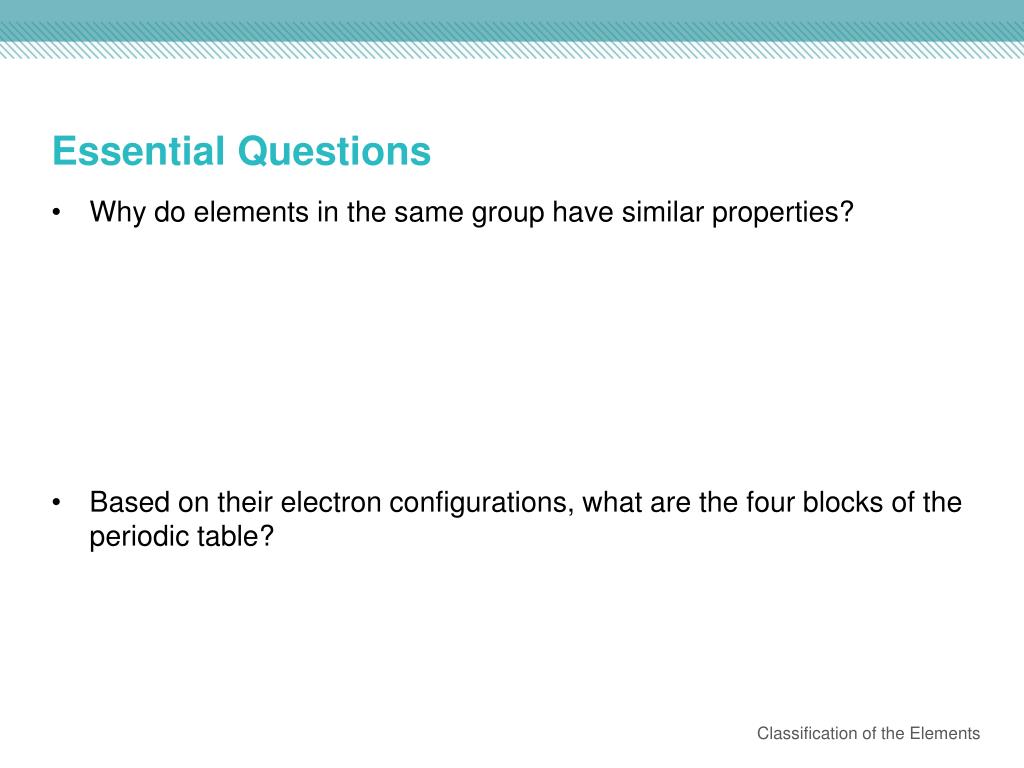 Essential Questions

• Why do elements in the same group have similar properties?

• Based on their electron configurations, what are the four blocks of the periodic table?

Classification of the Elements